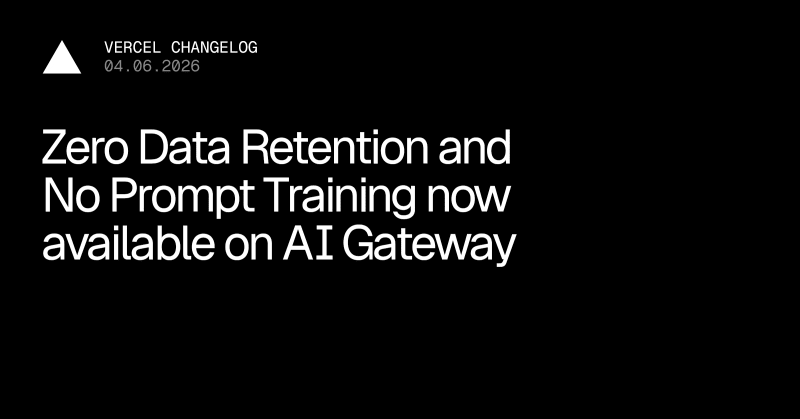 VERCEL CHANGELOG
04.06.2026

Zero Data Retention and No Prompt Training now available on AI Gateway